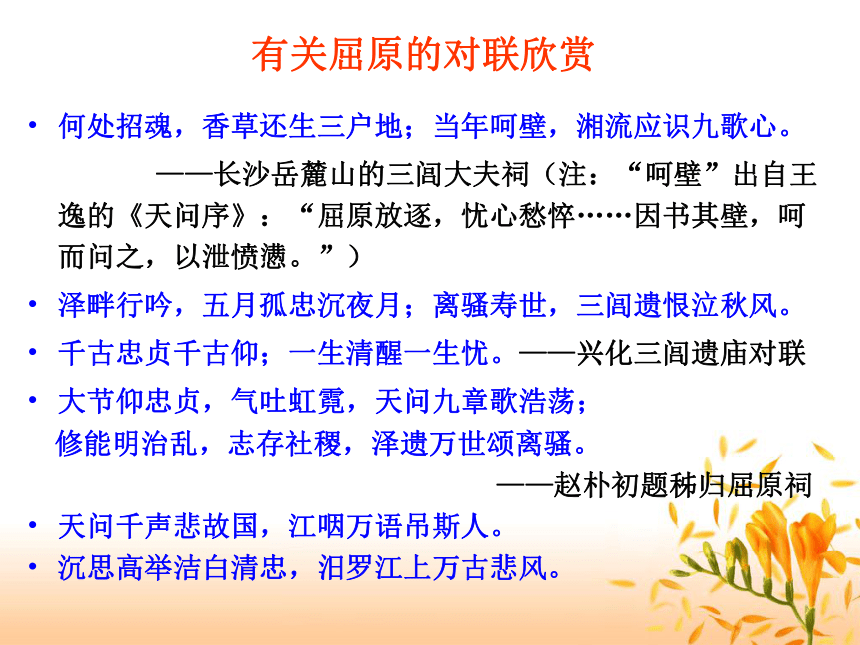 有关屈原的对联欣赏

• 何处招魂，香草还生三户地；当年呵壁，湘流应识九歌心。

——长沙岳麓山的三闾大夫祠（注：“呵壁”出自王逸的《天问序》：“屈原放逐，忧心愁悴……因书其壁，呵而问之，以泄愤懑。”）

• 泽畔行吟，五月孤忠沉夜月；离骚寿世，三闾遗恨泣秋风。

• 千古忠贞千古仰；一生清醒一生忧。——兴化三闾遗庙对联

• 大节仰忠贞，气吐虹霓，天问九章歌浩荡；
修能明治乱，志存社稷，泽遗万世颂离骚。

——赵朴初题秭归屈原祠

• 天问千声悲故国，江咽万语吊斯人。

• 沉思高举洁白清忠，汨罗江上万古悲风。